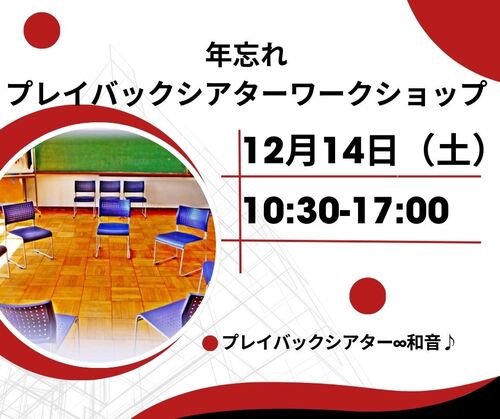 年忘れ
プレイバックシアターワークショップ

12月14日（土）

10:30-17:00

プレイバックシアター∞和音♪